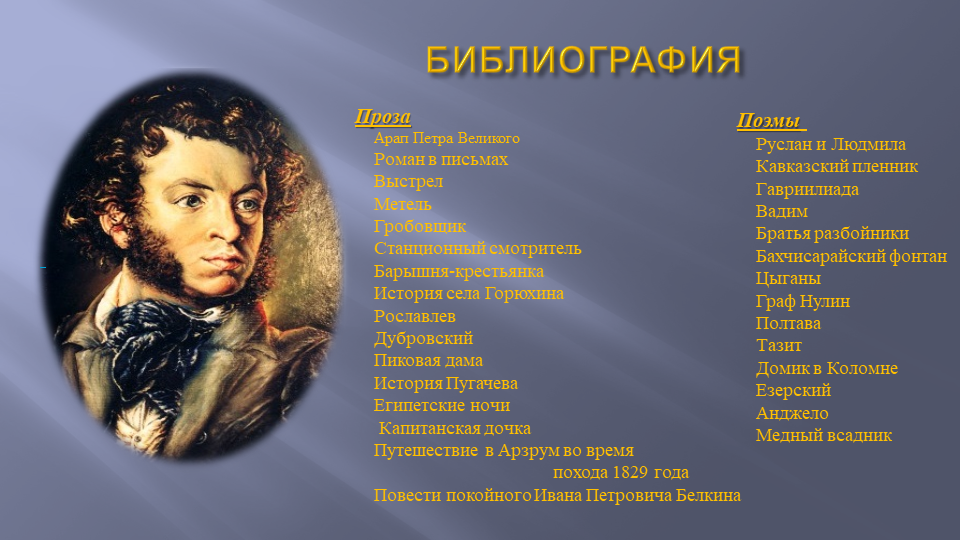 БИБЛИОГРАФИЯ

Проза
Арап Петра Великого
Роман в письмах
Выстрел
Метель
Гробовщик
Станционный смотритель
Барышня-крестьянка
История села Горюхина
Рославлев
Дубровский
Пиковая дама
История Пугачева
Египетские ночи
Капитанская дочка
Путешествие в Арзрум во время похода 1829 года
Повести покойного Ивана Петровича Белкина

Поэмы
Руслан и Людмила
Кавказский пленник
Гавриилиада
Вадим
Братья разбойники
Бахчисарайский фонтан
Цыганы
Граф Нулин
Полтава
Тазит
Домик в Коломне
Езерский
Анджело
Медный всадник